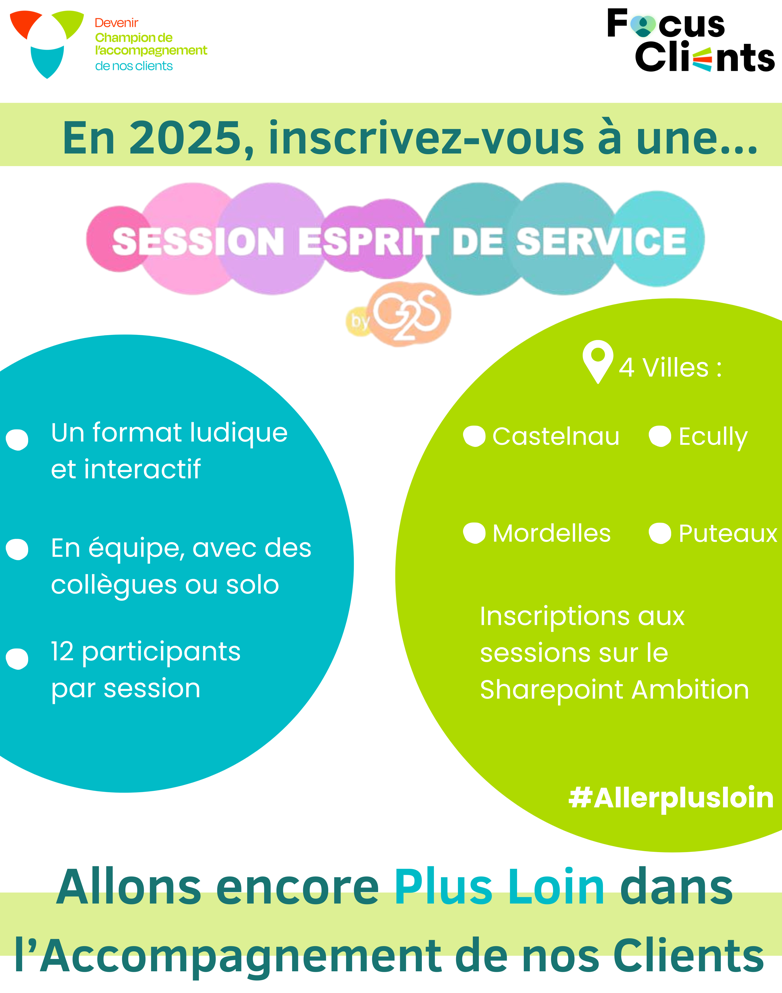 Devenir Champion de l'accompagnement de nos clients

Focus Clients

En 2025, inscrivez-vous à une...

SESSION ESPRIT DE SERVICE

by G2S

Un format ludique et interactif

En équipe, avec des collègues ou solo

12 participants par session

4 Villes :

Castelnau

Ecully

Mordelles

Puteaux

Inscriptions aux sessions sur le Sharepoint Ambition

#Allerplusloin

Allons encore Plus Loin dans l'Accompagnement de nos Clients